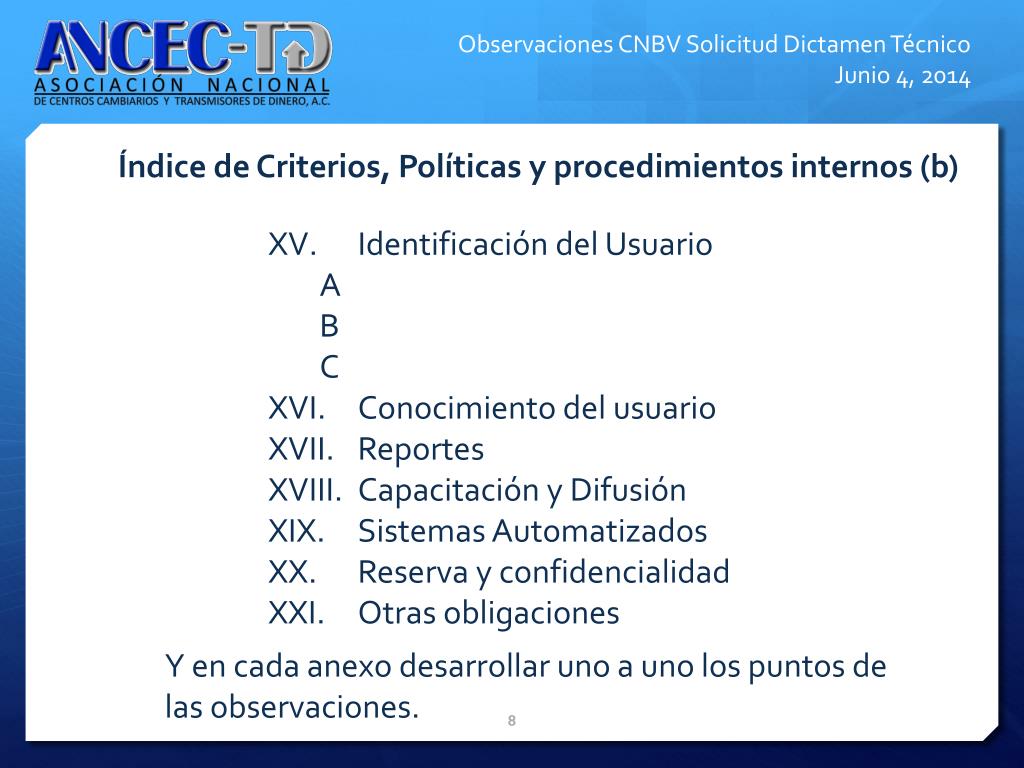 ANCEC-TD
ASOCIACIÓN NACIONAL
DE CENTROS CAMBIARIOS Y TRANSMISORES DE DINERO, A.C.

Observaciones CNBV Solicitud Dictamen Técnico
Junio 4, 2014

Índice de Criterios, Políticas y procedimientos internos (b)

XV. Identificación del Usuario
A
B
C
XVI. Conocimiento del usuario
XVII. Reportes
XVIII. Capacitación y Difusión
XIX. Sistemas Automatizados
XX. Reserva y confidencialidad
XXI. Otras obligaciones

Y en cada anexo desarrollar uno a uno los puntos de las observaciones.

8